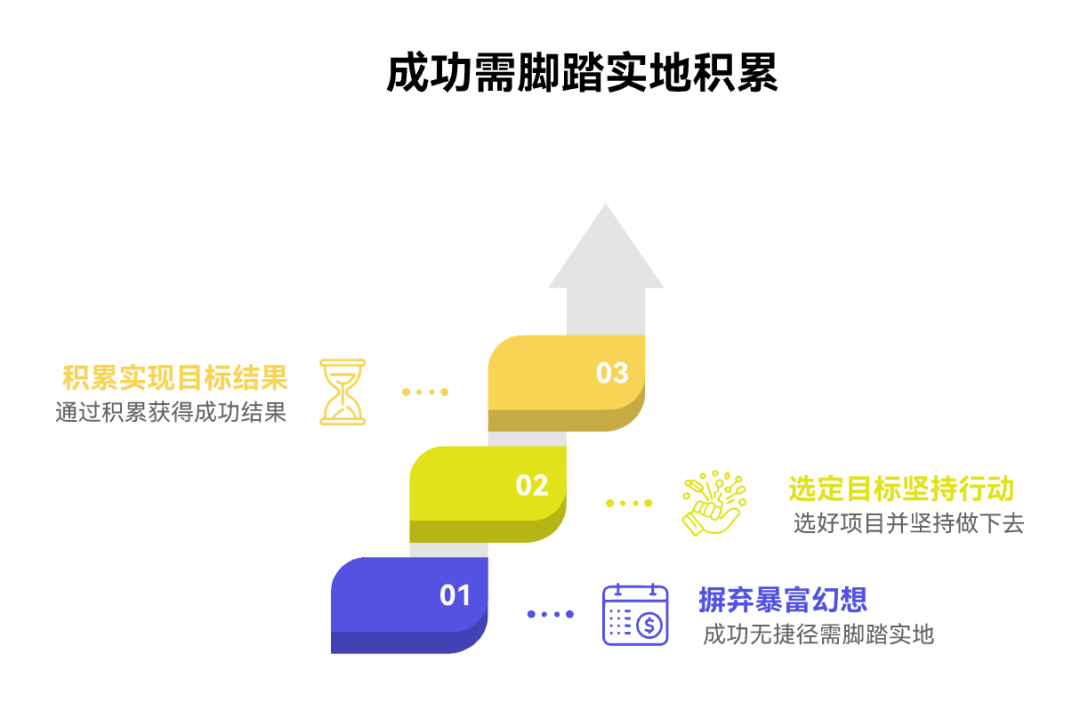 成功需脚踏实地积累

积累实现目标结果
通过积累获得成功结果

03

02

选定目标坚持行动
选好项目并坚持做下去

01

摒弃暴富幻想
成功无捷径需脚踏实地